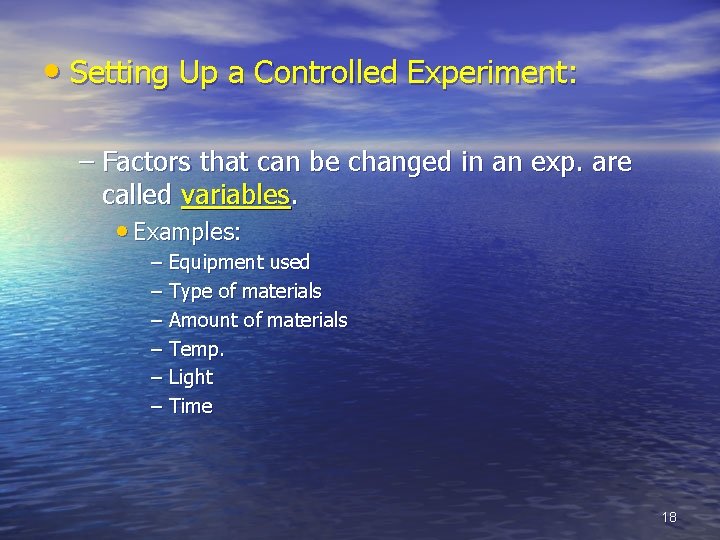 • Setting Up a Controlled Experiment:

– Factors that can be changed in an exp. are called variables.

• Examples:
– Equipment used
– Type of materials
– Amount of materials
– Temp.
– Light
– Time

18